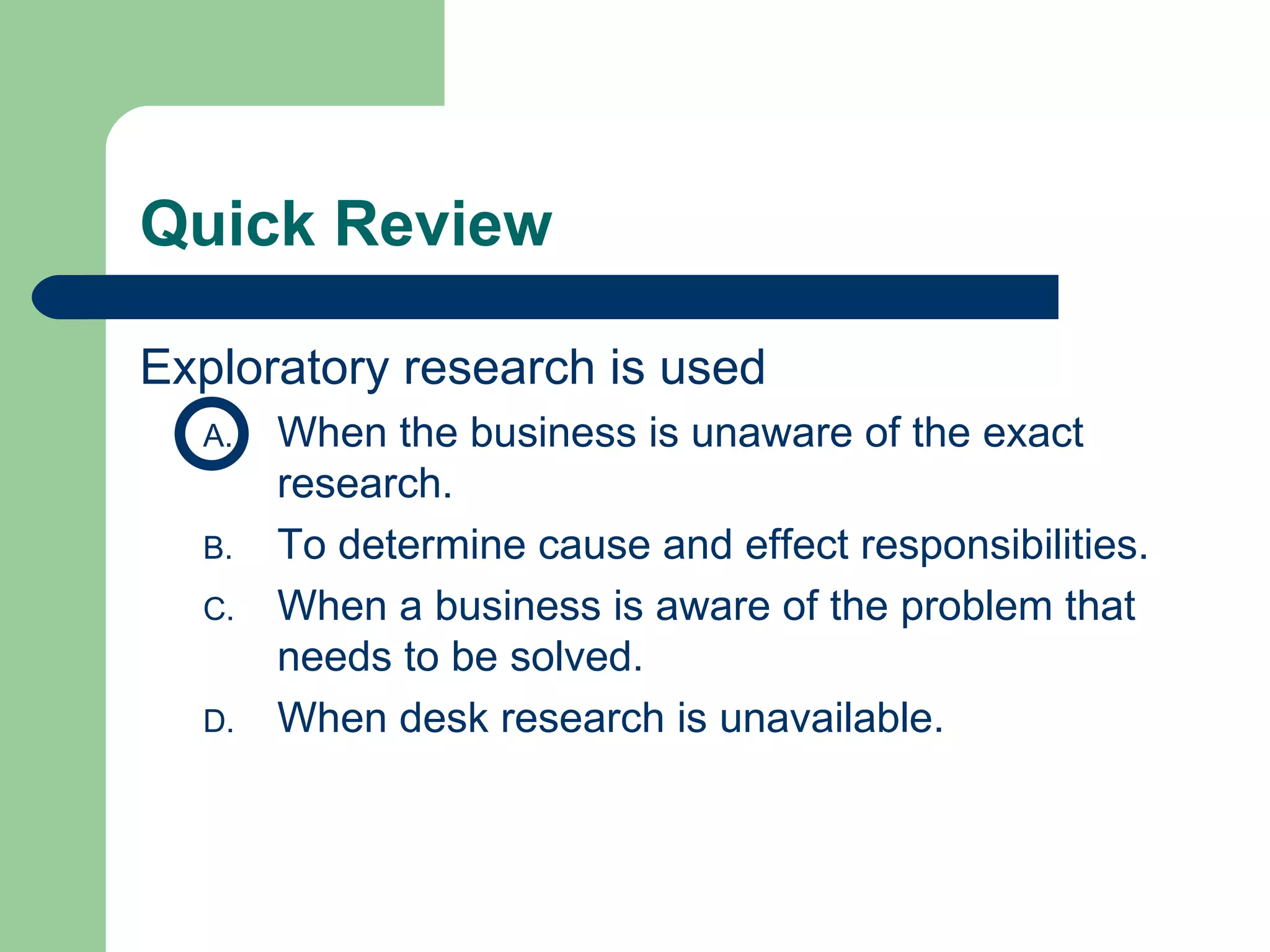 Quick Review

Exploratory research is used

A. When the business is unaware of the exact research.

B. To determine cause and effect responsibilities.

C. When a business is aware of the problem that needs to be solved.

D. When desk research is unavailable.